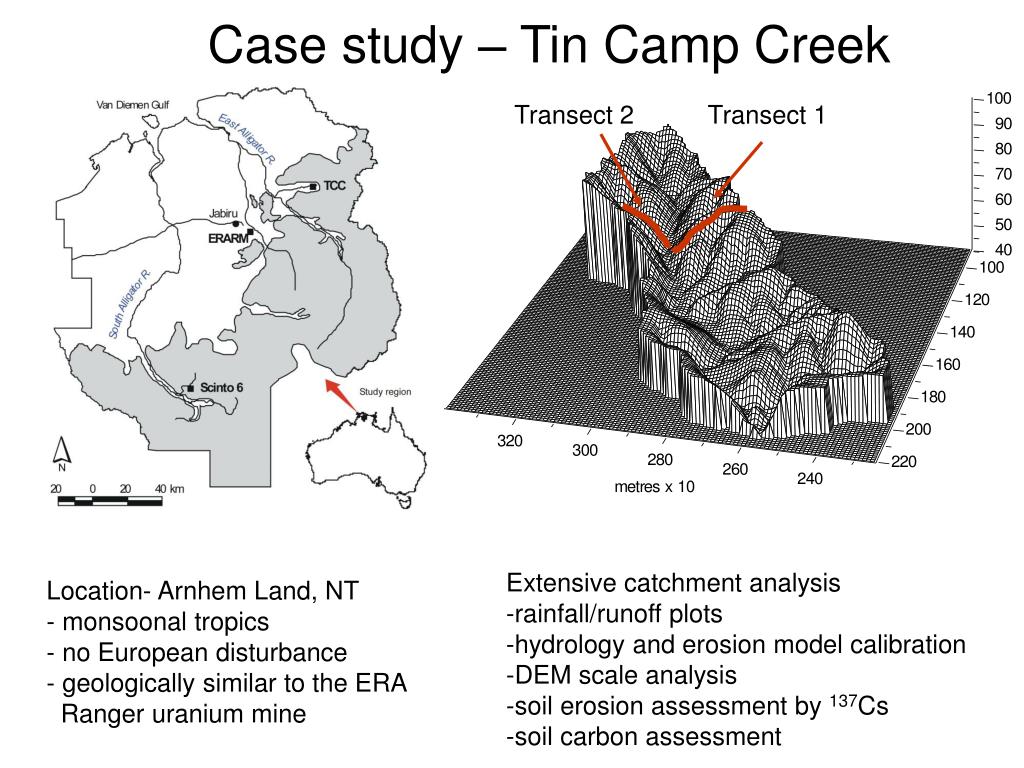 Case study – Tin Camp Creek

Van Diemen Gulf
East Alligator R.
TCC
Jabiru
ERARM
South Alligator R.
Scinto 6
Study region
N
20 0 20 40 km

Transect 2
Transect 1

100
90
80
70
60
50
40
100
120
140
160
180
200
220
320
300
280
260
240
metres x 10

Location- Arnhem Land, NT
- monsoonal tropics
- no European disturbance
- geologically similar to the ERA Ranger uranium mine

Extensive catchment analysis
-rainfall/runoff plots
-hydrology and erosion model calibration
-DEM scale analysis
-soil erosion assessment by $^{137}$Cs
-soil carbon assessment